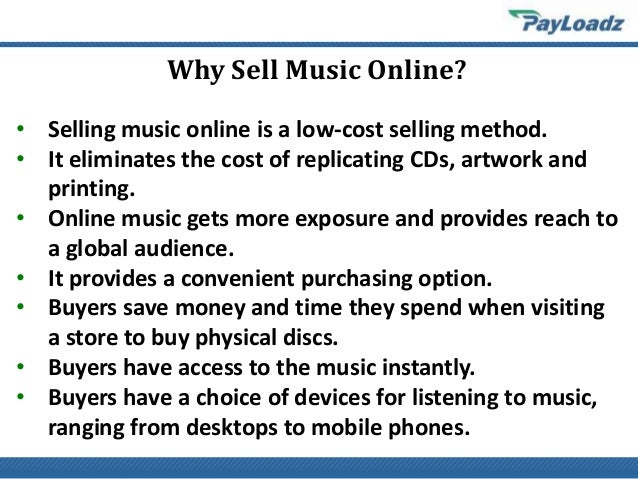 PayLoadz

Why Sell Music Online?

• Selling music online is a low-cost selling method.
• It eliminates the cost of replicating CDs, artwork and printing.
• Online music gets more exposure and provides reach to a global audience.
• It provides a convenient purchasing option.
• Buyers save money and time they spend when visiting a store to buy physical discs.
• Buyers have access to the music instantly.
• Buyers have a choice of devices for listening to music, ranging from desktops to mobile phones.